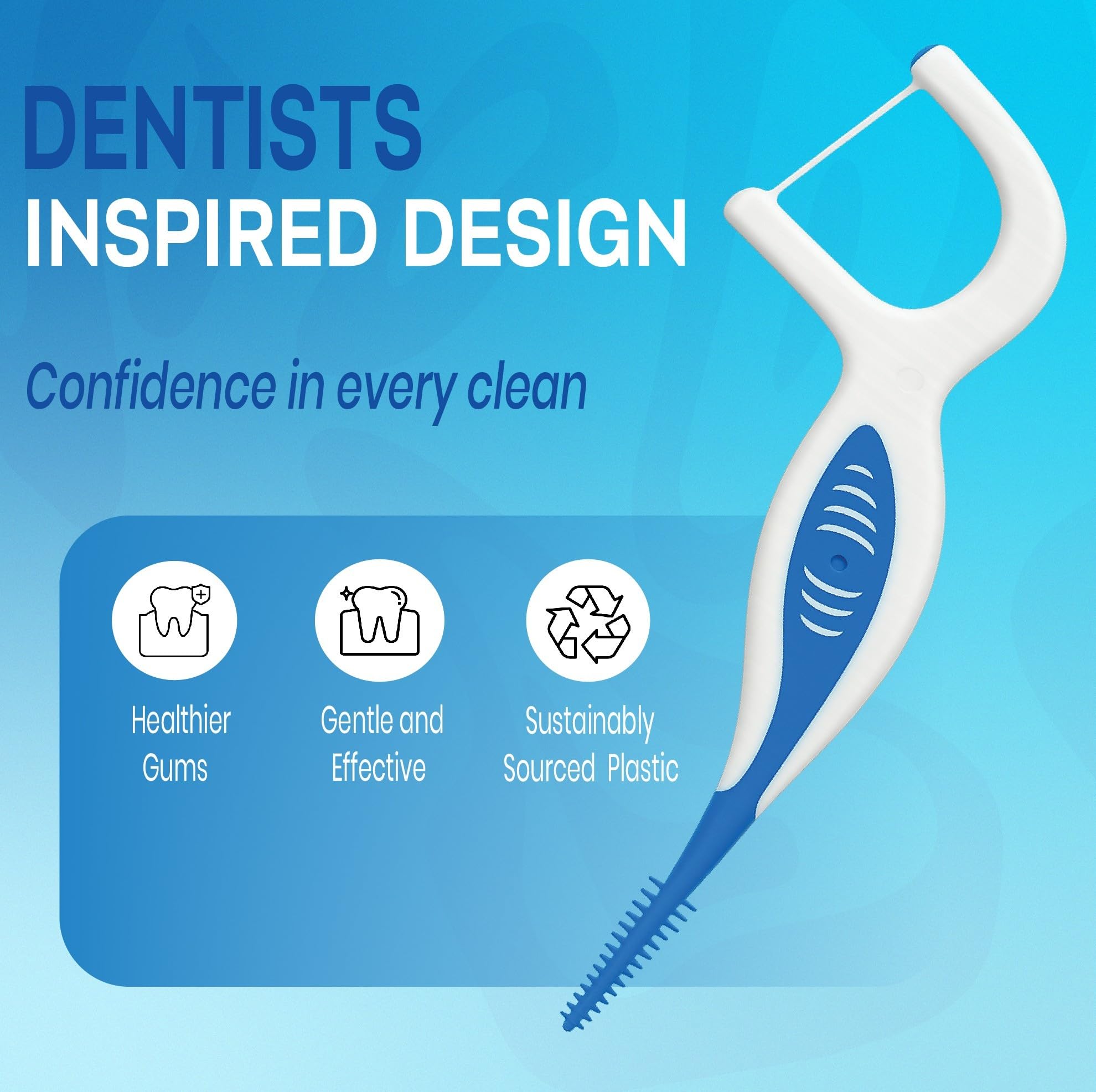 DENTISTS
INSPIRED DESIGN

Confidence in every clean

Healthier Gums

Gentle and Effective

Sustainably Sourced Plastic